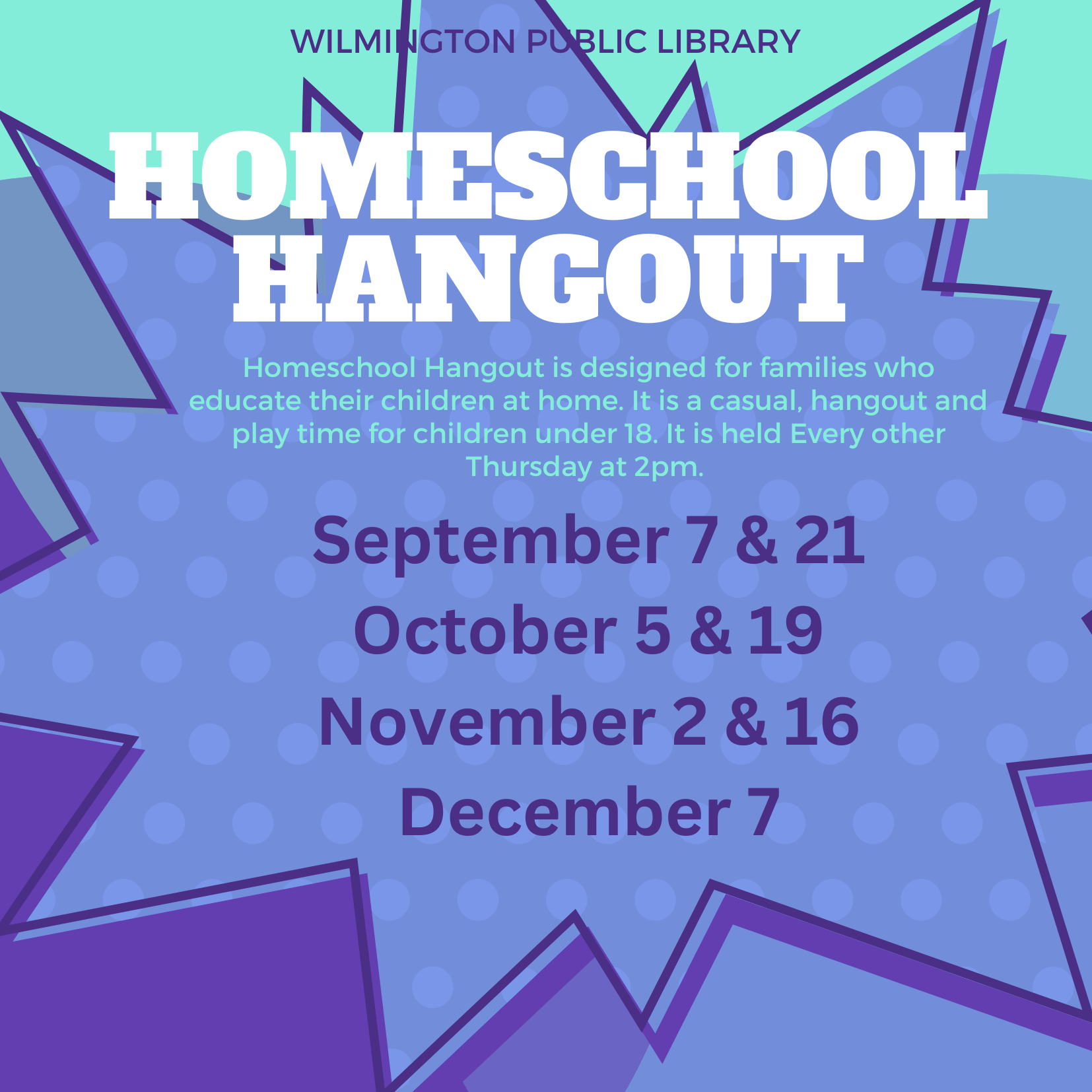 WILMINGTON PUBLIC LIBRARY

HOMESCHOOL HANGOUT

Homeschool Hangout is designed for families who educate their children at home. It is a casual, hangout and play time for children under 18. It is held Every other Thursday at 2pm.

September 7 & 21
October 5 & 19
November 2 & 16
December 7